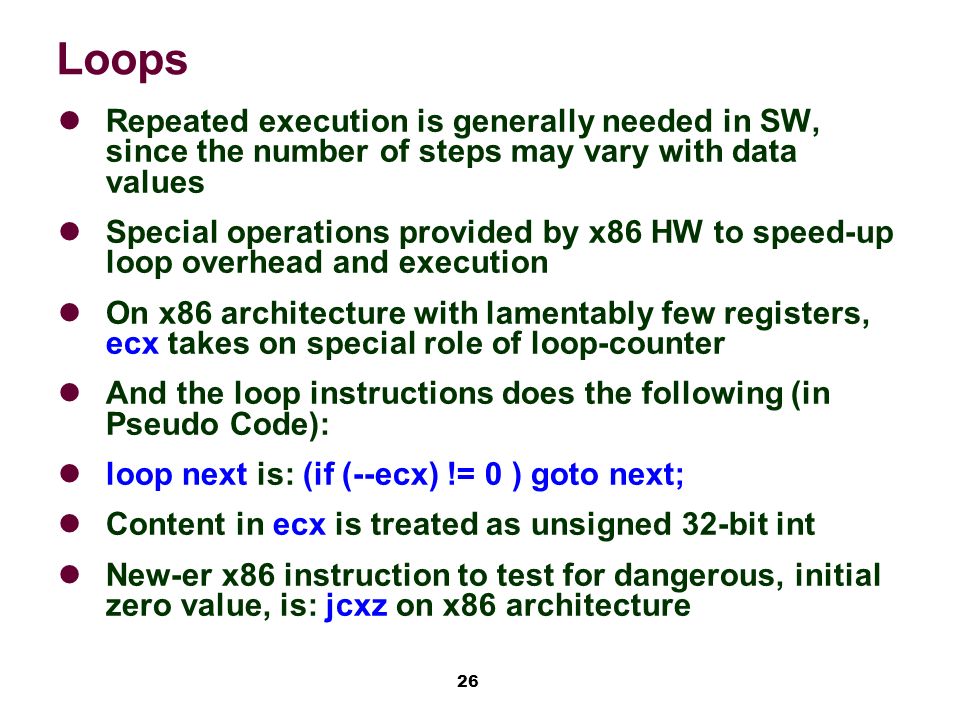 Loops

- Repeated execution is generally needed in SW, since the number of steps may vary with data values
- Special operations provided by x86 HW to speed-up loop overhead and execution
- On x86 architecture with lamentably few registers, ecx takes on special role of loop-counter
- And the loop instructions does the following (in Pseudo Code):
- loop next is: (if (--ecx) != 0 ) goto next;
- Content in ecx is treated as unsigned 32-bit int
- New-er x86 instruction to test for dangerous, initial zero value, is: jcxz on x86 architecture

26